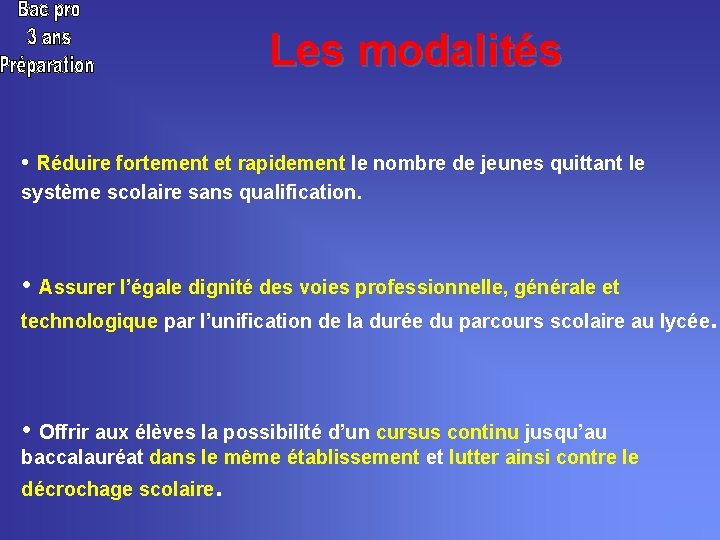 Bac pro
3 ans
Préparation

Les modalités

• Réduire fortement et rapidement le nombre de jeunes quittant le système scolaire sans qualification.

• Assurer l'égale dignité des voies professionnelle, générale et technologique par l'unification de la durée du parcours scolaire au lycée.

• Offrir aux élèves la possibilité d'un cursus continu jusqu'au baccalauréat dans le même établissement et lutter ainsi contre le décrochage scolaire.